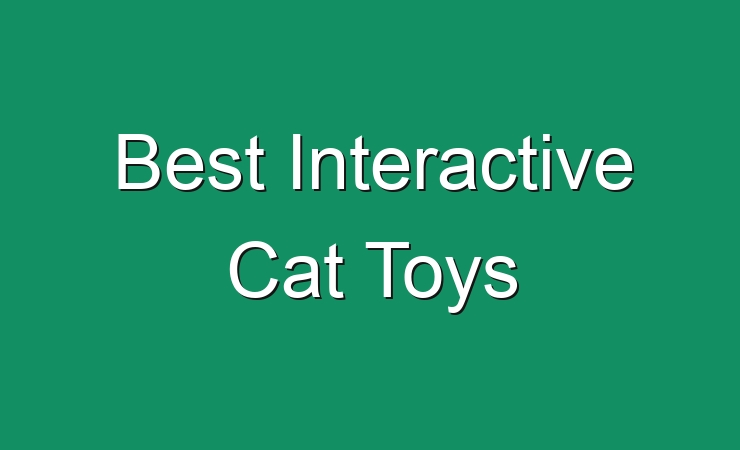 Best Interactive Cat Toys